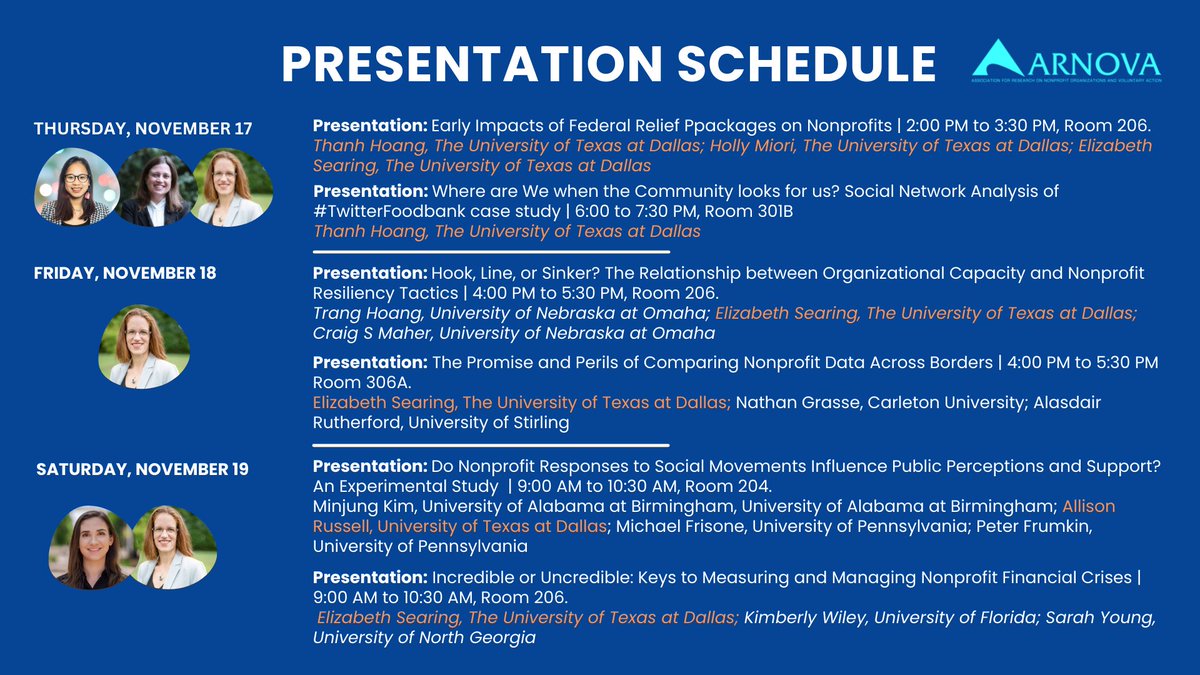 PRESENTATION SCHEDULE

ARNOVA
ASSOCIATION FOR RESEARCH ON NONPROFIT ORGANIZATIONS AND VOLUNTARY ACTION

THURSDAY, NOVEMBER 17

Presentation: Early Impacts of Federal Relief Ppackages on Nonprofits | 2:00 PM to 3:30 PM, Room 206.
Thanh Hoang, The University of Texas at Dallas; Holly Miori, The University of Texas at Dallas; Elizabeth Searing, The University of Texas at Dallas

Presentation: Where are We when the Community looks for us? Social Network Analysis of #TwitterFoodbank case study | 6:00 to 7:30 PM, Room 301B
Thanh Hoang, The University of Texas at Dallas

FRIDAY, NOVEMBER 18

Presentation: Hook, Line, or Sinker? The Relationship between Organizational Capacity and Nonprofit Resiliency Tactics | 4:00 PM to 5:30 PM, Room 206.
Trang Hoang, University of Nebraska at Omaha; Elizabeth Searing, The University of Texas at Dallas; Craig S Maher, University of Nebraska at Omaha

Presentation: The Promise and Perils of Comparing Nonprofit Data Across Borders | 4:00 PM to 5:30 PM Room 306A.
Elizabeth Searing, The University of Texas at Dallas; Nathan Grasse, Carleton University; Alasdair Rutherford, University of Stirling

SATURDAY, NOVEMBER 19

Presentation: Do Nonprofit Responses to Social Movements Influence Public Perceptions and Support? An Experimental Study | 9:00 AM to 10:30 AM, Room 204.
Minjung Kim, University of Alabama at Birmingham, University of Alabama at Birmingham; Allison Russell, University of Texas at Dallas; Michael Frisone, University of Pennsylvania; Peter Frumkin, University of Pennsylvania

Presentation: Incredible or Uncredible: Keys to Measuring and Managing Nonprofit Financial Crises | 9:00 AM to 10:30 AM, Room 206.
Elizabeth Searing, The University of Texas at Dallas; Kimberly Wiley, University of Florida; Sarah Young, University of North Georgia